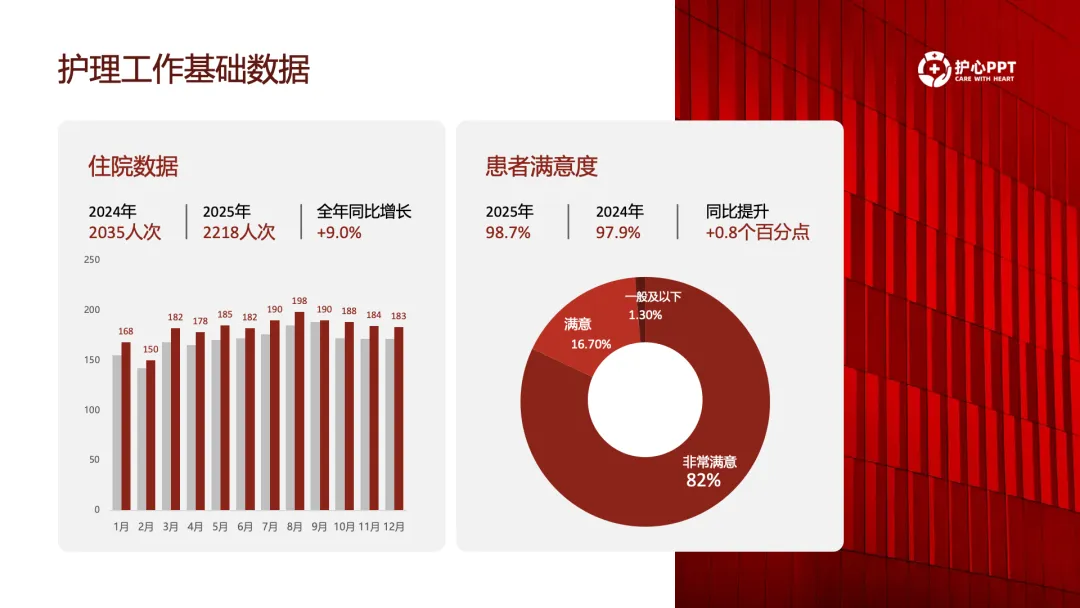 护理工作基础数据

护心PPT
CARE WITH HEART

住院数据

2024年
2035人次

2025年
2218人次

全年同比增长
+9.0%

250
200
150
100
50
0

168 150 182 178 185 182 190 198 190 188 184 183

1月 2月 3月 4月 5月 6月 7月 8月 9月 10月 11月 12月

患者满意度

2025年
98.7%

2024年
97.9%

同比提升
+0.8个百分点

一般及以下
1.30%

满意
16.70%

非常满意
82%